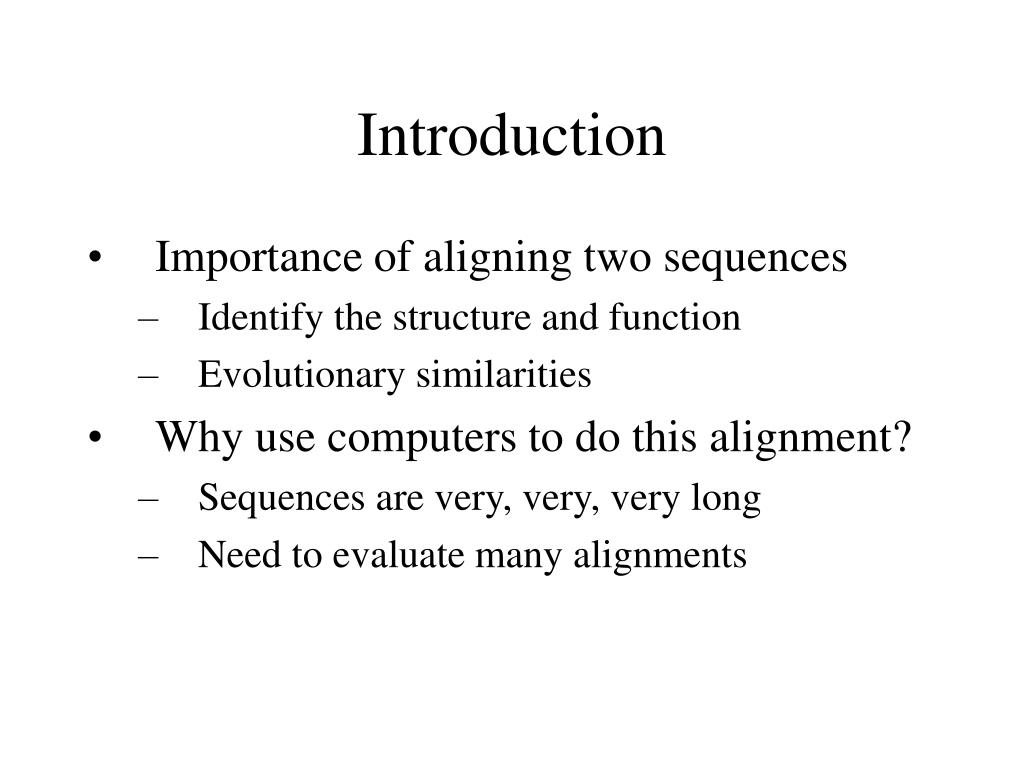 Introduction

• Importance of aligning two sequences
– Identify the structure and function
– Evolutionary similarities
• Why use computers to do this alignment?
– Sequences are very, very, very long
– Need to evaluate many alignments